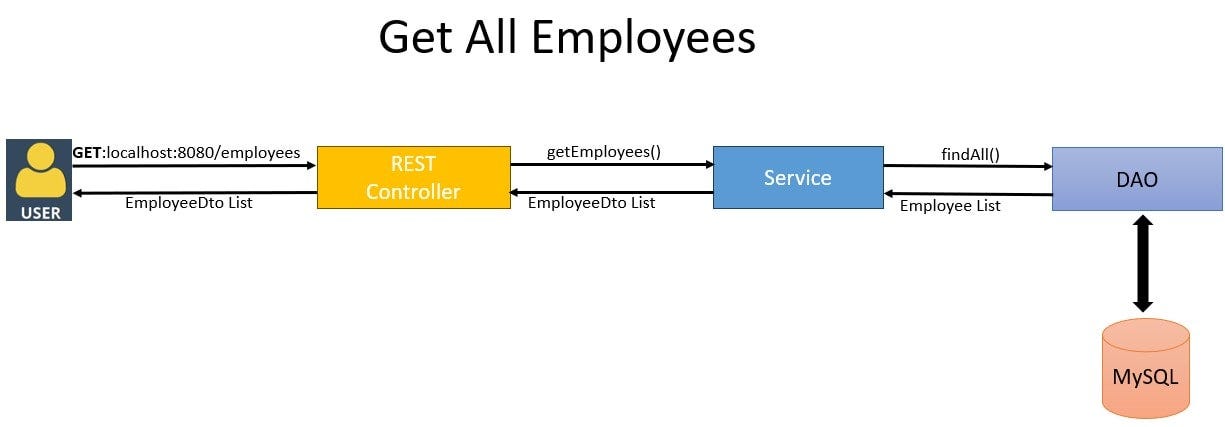 Get All Employees

USER

GET:localhost:8080/employees

EmployeeDto List

REST Controller

getEmployees()

EmployeeDto List

Service

findAll()

Employee List

DAO

MySQL